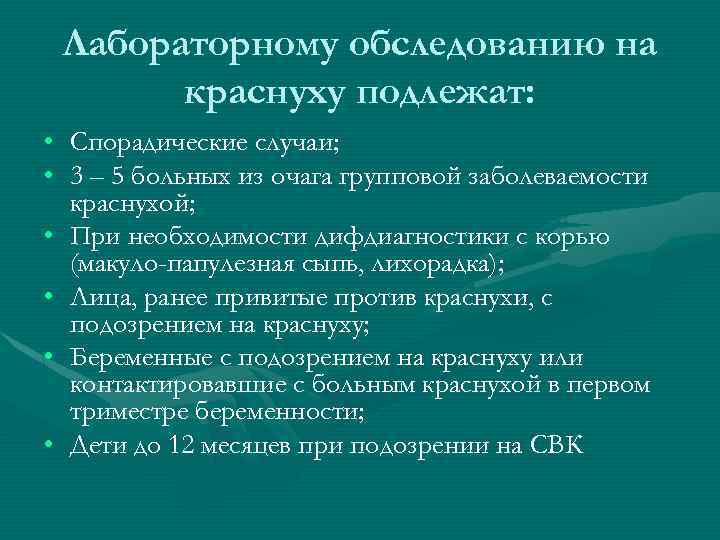 Лабораторному обследованию на краснуху подлежат:

• Спорадические случаи;
• 3 – 5 больных из очага групповой заболеваемости краснухой;
• При необходимости дифдиагностики с корью (макуло-папулезная сыпь, лихорадка);
• Лица, ранее привитые против краснухи, с подозрением на краснуху;
• Беременные с подозрением на краснуху или контактировавшие с больным краснухой в первом триместре беременности;
• Дети до 12 месяцев при подозрении на СВК